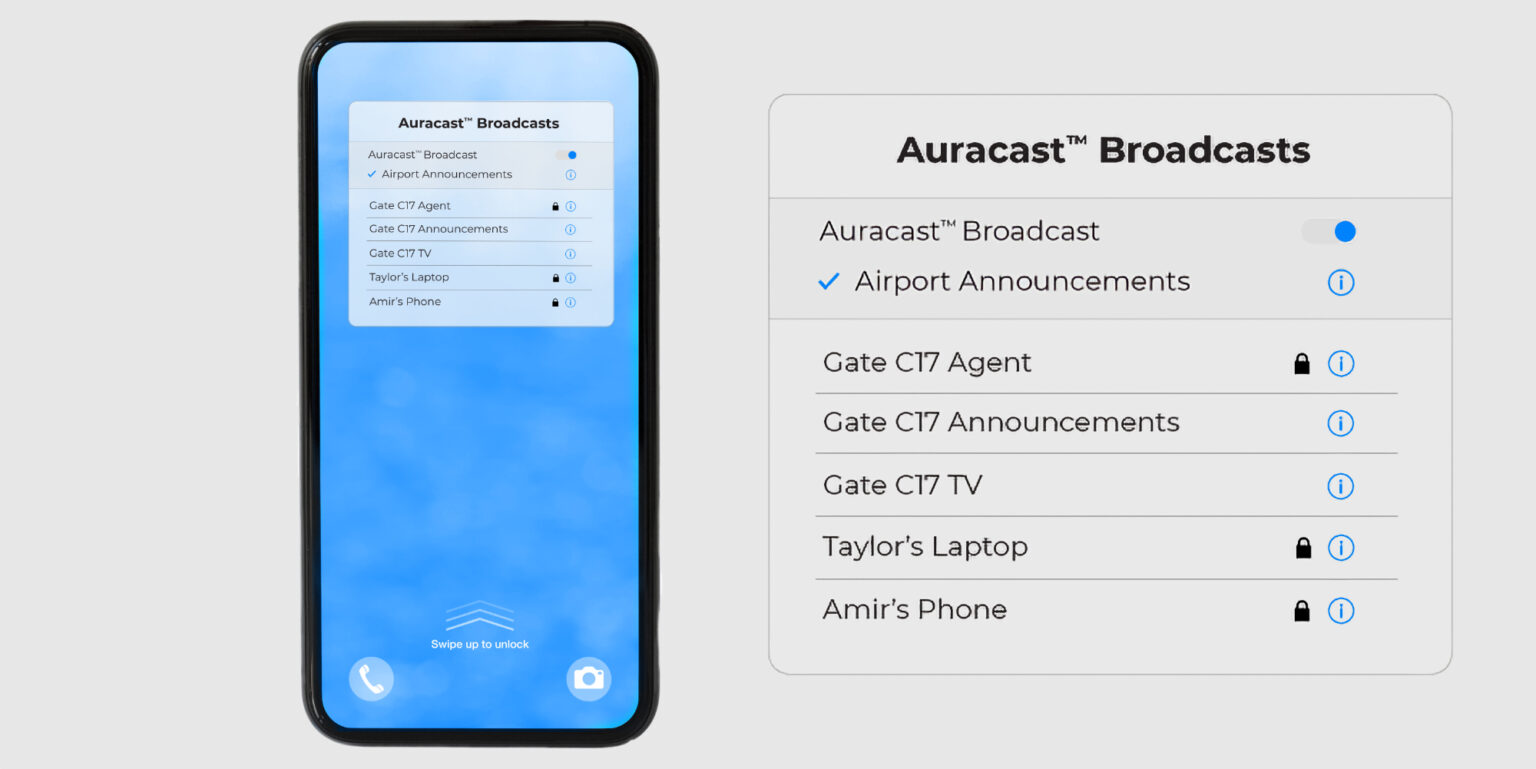 Auracast™ Broadcasts

Auracast™ Broadcast
✓ Airport Announcements

Gate C17 Agent
Gate C17 Announcements
Gate C17 TV
Taylor's Laptop
Amir's Phone

Swipe up to unlock

Auracast™ Broadcasts

Auracast™ Broadcast
✓ Airport Announcements

Gate C17 Agent
Gate C17 Announcements
Gate C17 TV
Taylor's Laptop
Amir's Phone